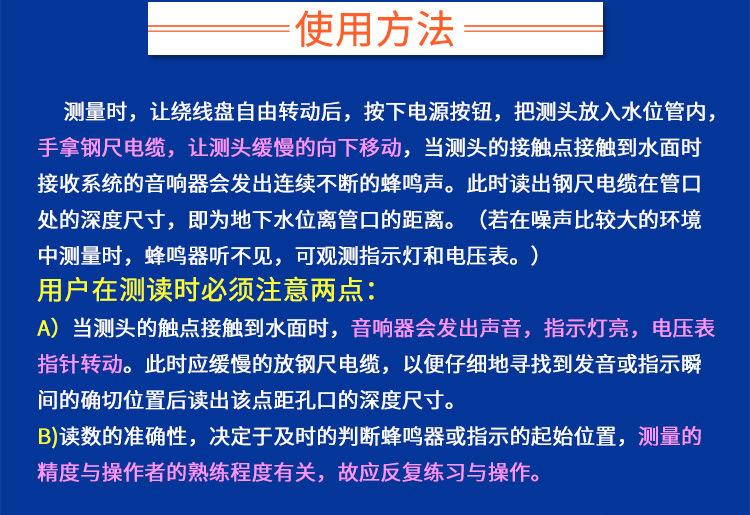 使用方法

测量时，让绕线盘自由转动后，按下电源按钮，把测头放入水位管内，手拿钢尺电缆，让测头缓慢的向下移动，当测头的接触点接触到水面时接收系统的音响器会发出连续不断的蜂鸣声。此时读出钢尺电缆在管口处的深度尺寸，即为地下水位离管口的距离。（若在噪声比较大的环境中测量时，蜂鸣器听不见，可观测指示灯和电压表。）

用户在测读时必须注意两点：

A）当测头的触点接触到水面时，音响器会发出声音，指示灯亮，电压表指针转动。此时应缓慢的放钢尺电缆，以便仔细地寻找到发音或指示瞬间的确切位置后读出该点距孔口的深度尺寸。

B)读数的准确性，决定于及时的判断蜂鸣器或指示的起始位置，测量的精度与操作者的熟练程度有关，故应反复练习与操作。